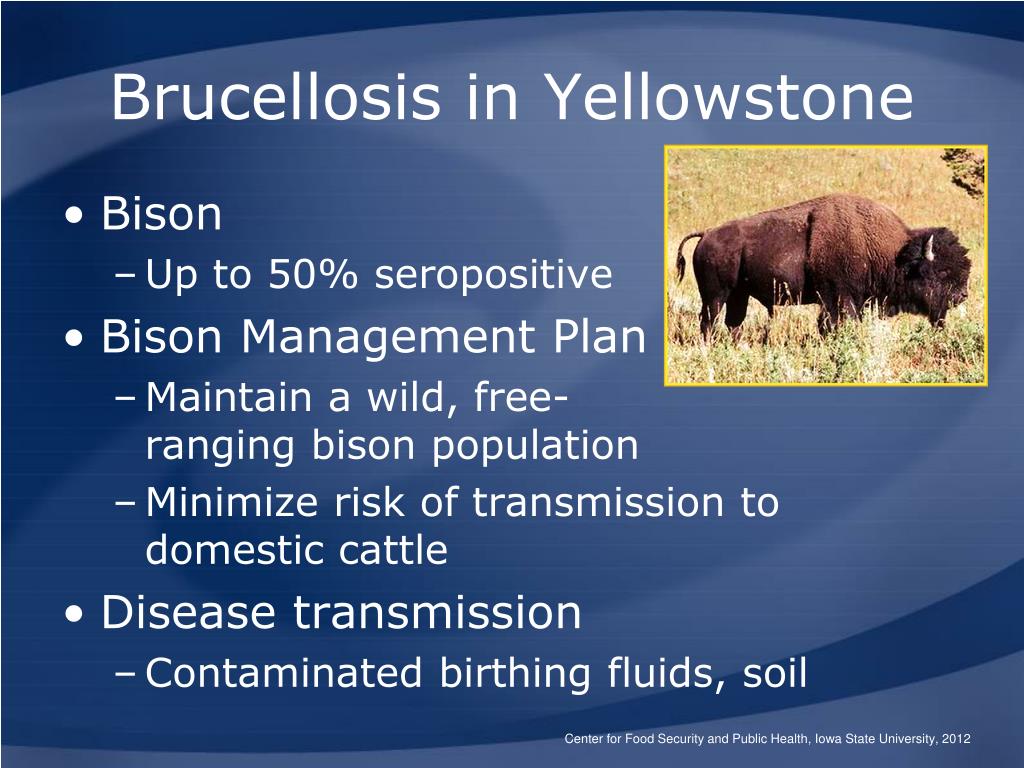 Brucellosis in Yellowstone

• Bison
 – Up to 50% seropositive
• Bison Management Plan
 – Maintain a wild, free-ranging bison population
 – Minimize risk of transmission to domestic cattle
• Disease transmission
 – Contaminated birthing fluids, soil

Center for Food Security and Public Health, Iowa State University, 2012